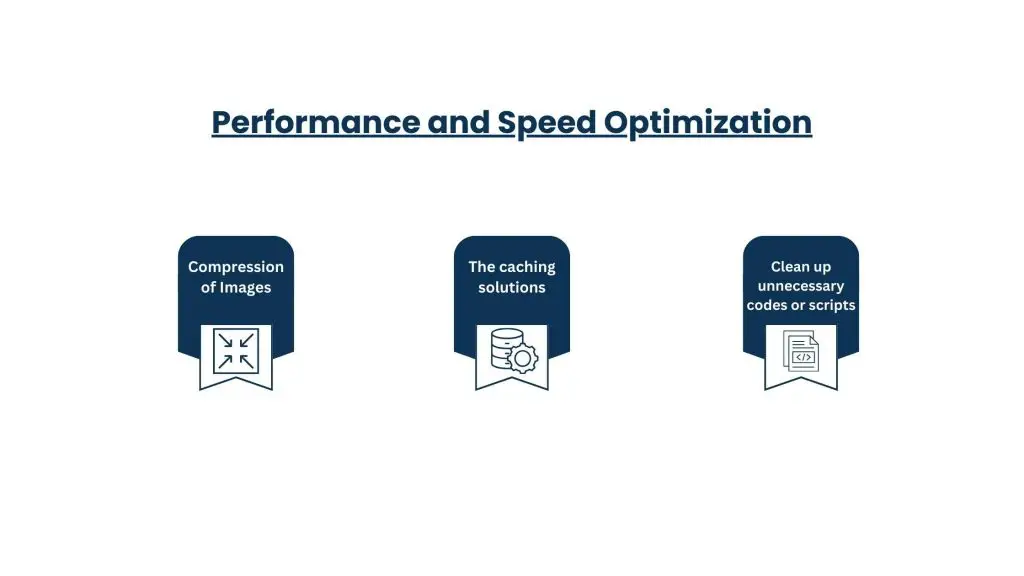 Performance and Speed Optimization

Compression of Images

The caching solutions

Clean up unnecessary codes or scripts

</>